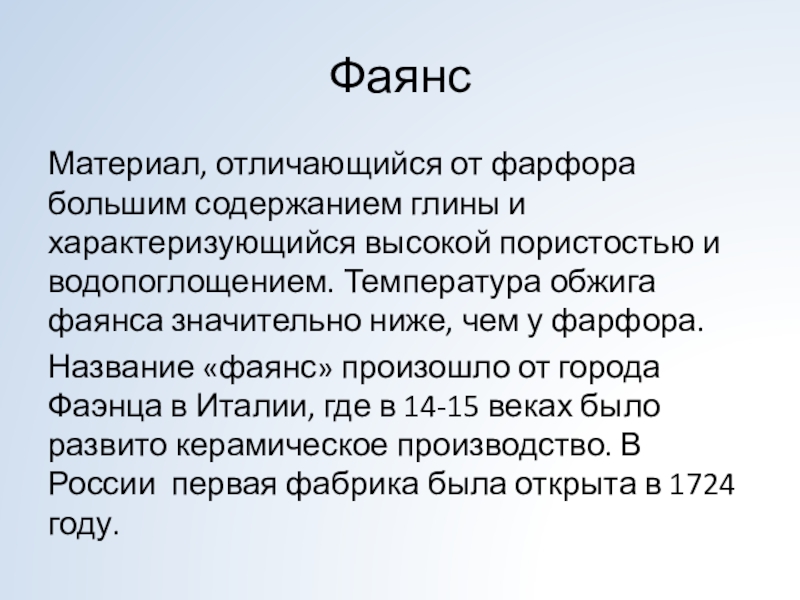 Фаянс

Материал, отличающийся от фарфора большим содержанием глины и характеризующийся высокой пористостью и водопоглощением. Температура обжига фаянса значительно ниже, чем у фарфора.

Название «фаянс» произошло от города Фаэнца в Италии, где в 14-15 веках было развито керамическое производство. В России первая фабрика была открыта в 1724 году.